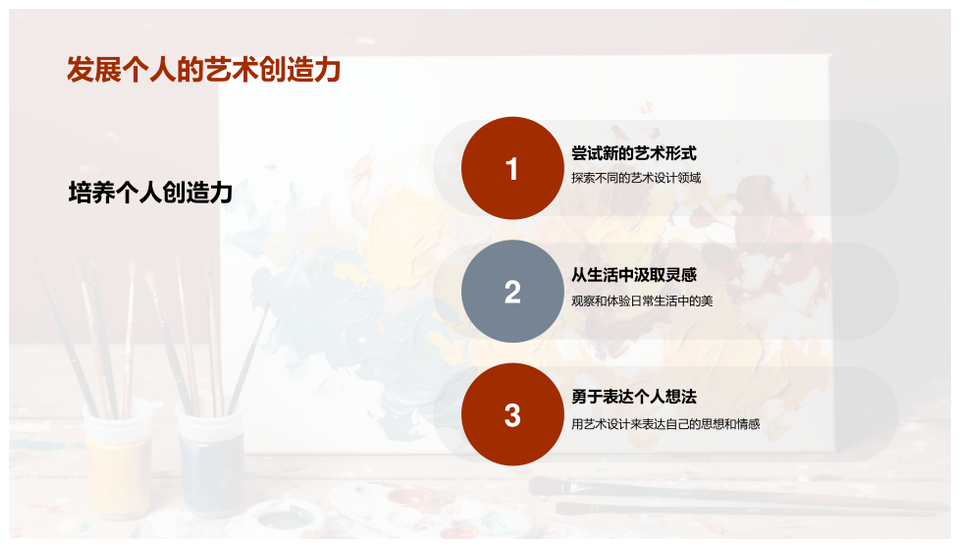 发展个人的艺术创造力

培养个人创造力

1
尝试新的艺术形式
探索不同的艺术设计领域

2
从生活中汲取灵感
观察和体验日常生活中的美

3
勇于表达个人想法
用艺术设计来表达自己的思想和情感